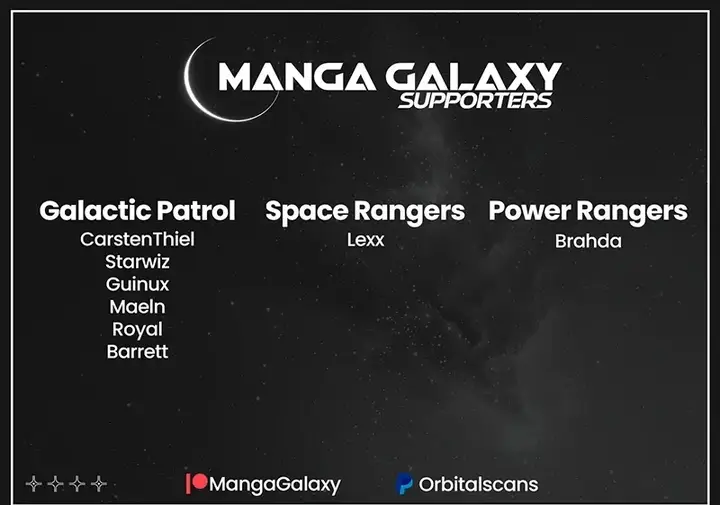 MANGA GALAXY
SUPPORTERS

Galactic Patrol
CarstenThiel
Starwiz
Guinux
Maeln
Royal
Barrett

Space Rangers
Lexx

Power Rangers
Brahda

MangaGalaxy
Orbitalscans